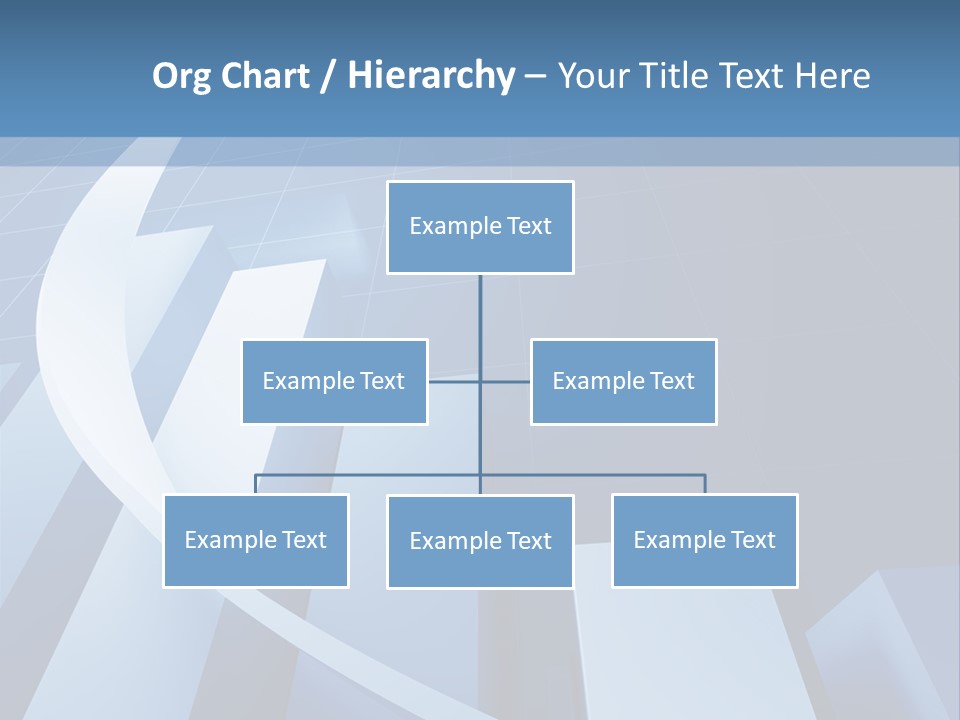 Org Chart / Hierarchy – Your Title Text Here

Example Text

Example Text

Example Text

Example Text

Example Text

Example Text